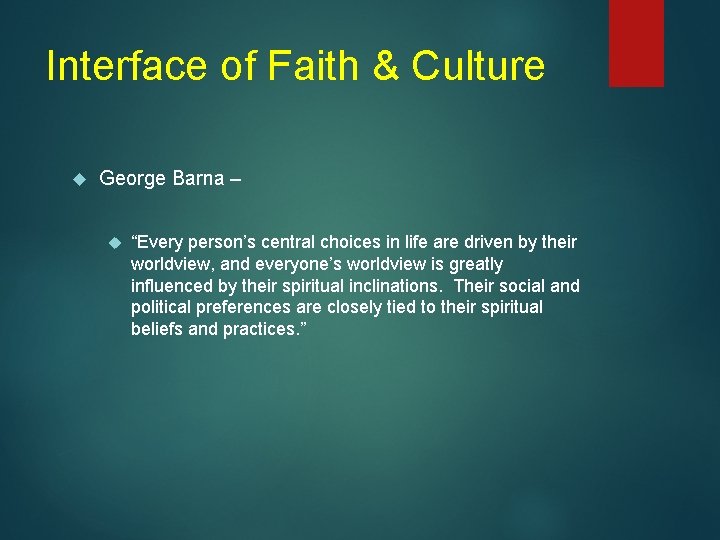 Interface of Faith & Culture

George Barna –

“Every person’s central choices in life are driven by their worldview, and everyone’s worldview is greatly influenced by their spiritual inclinations. Their social and political preferences are closely tied to their spiritual beliefs and practices.”